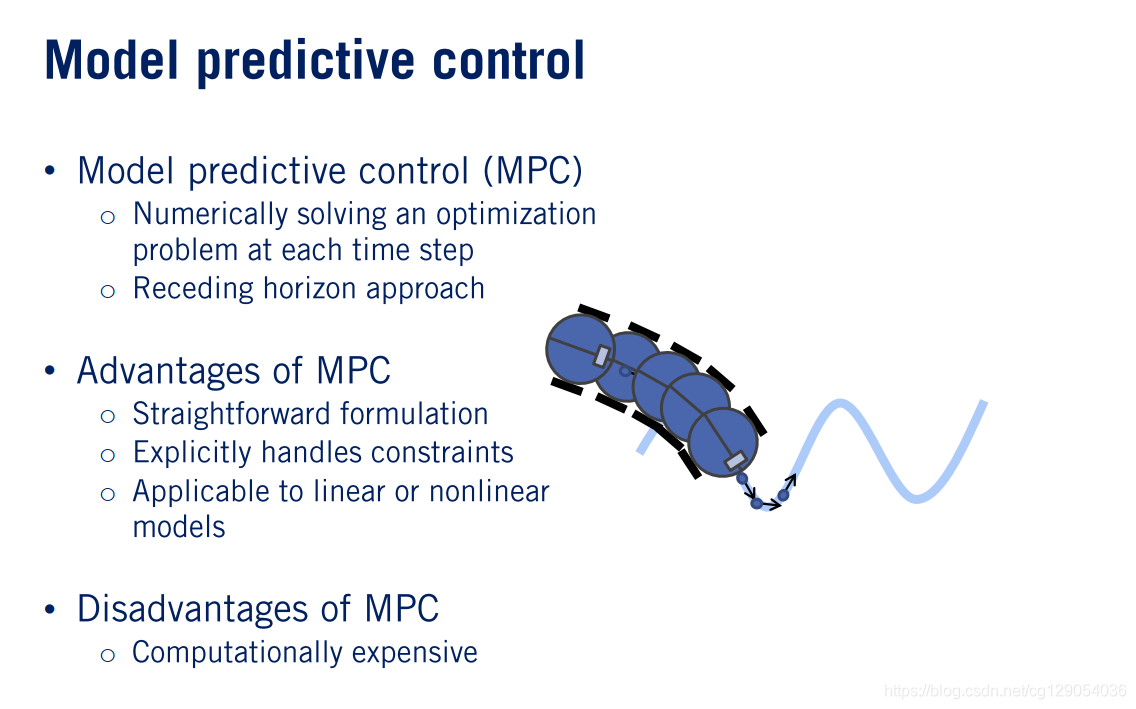 Model predictive control

• Model predictive control (MPC)
  o Numerically solving an optimization problem at each time step
  o Receding horizon approach

• Advantages of MPC
  o Straightforward formulation
  o Explicitly handles constraints
  o Applicable to linear or nonlinear models

• Disadvantages of MPC
  o Computationally expensive

https://blog.csdn.net/cg129054036